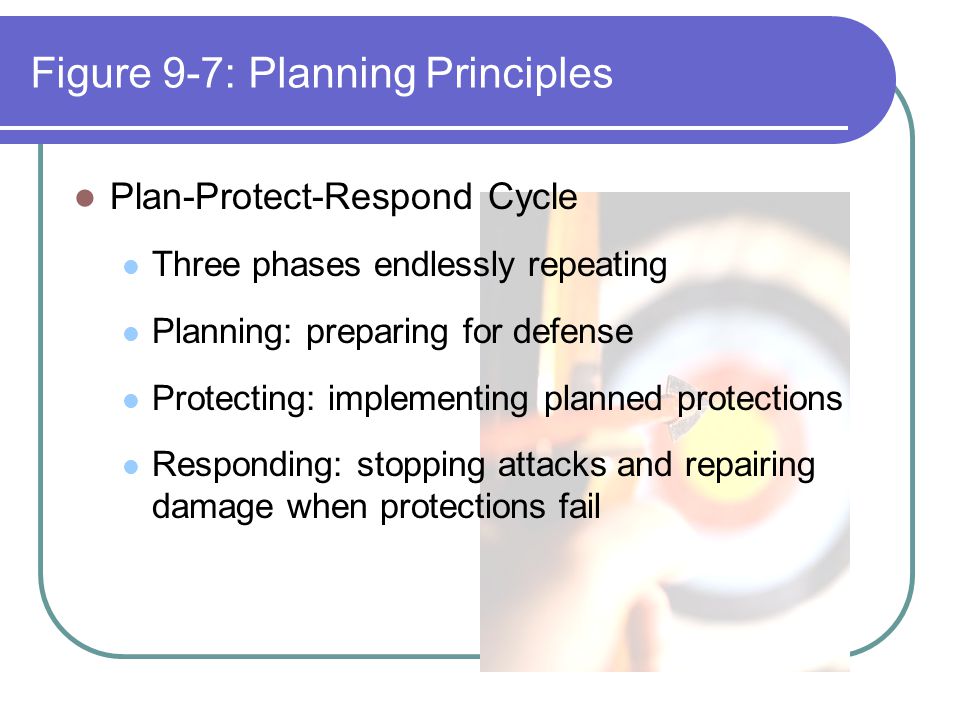 Figure 9-7: Planning Principles

Plan-Protect-Respond Cycle

Three phases endlessly repeating

Planning: preparing for defense

Protecting: implementing planned protections

Responding: stopping attacks and repairing damage when protections fail